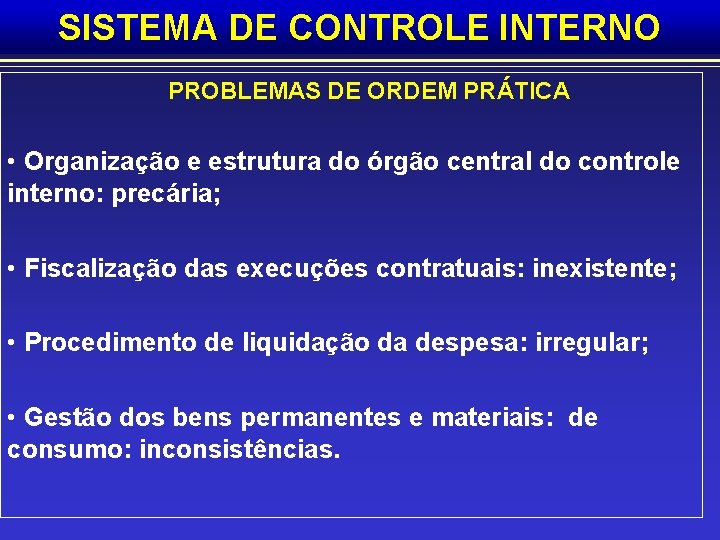 SISTEMA DE CONTROLE INTERNO

PROBLEMAS DE ORDEM PRÁTICA

• Organização e estrutura do órgão central do controle interno: precária;

• Fiscalização das execuções contratuais: inexistente;

• Procedimento de liquidação da despesa: irregular;

• Gestão dos bens permanentes e materiais: de consumo: inconsistências.